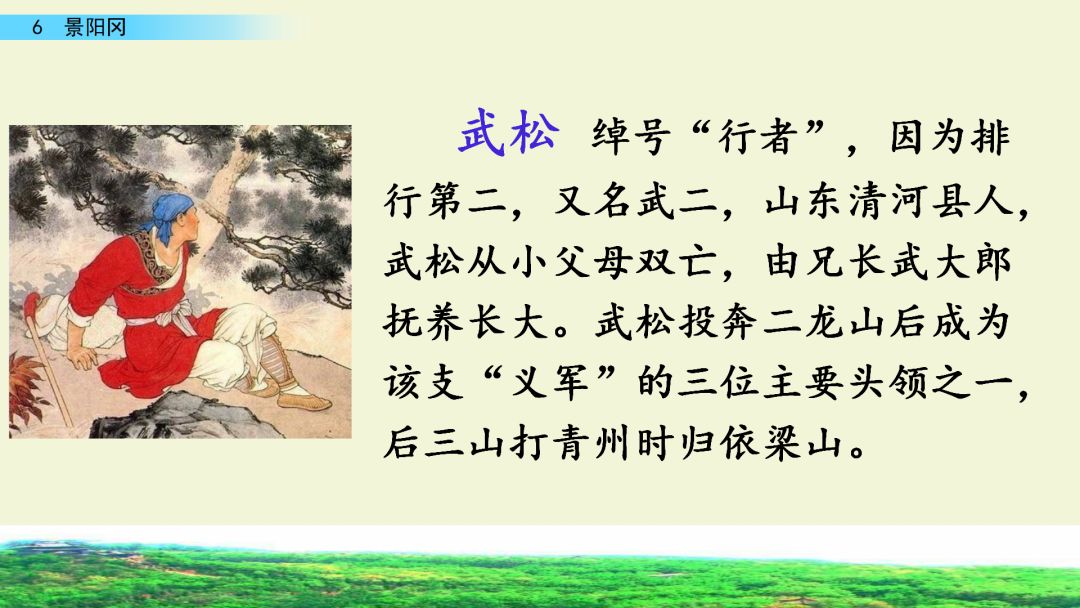 6 景阳冈

武松 绰号“行者”，因为排行第二，又名武二，山东清河县人，武松从小父母双亡，由兄长武大郎抚养长大。武松投奔二龙山后成为该支“义军”的三位主要头领之一，后三山打青州时归依梁山。